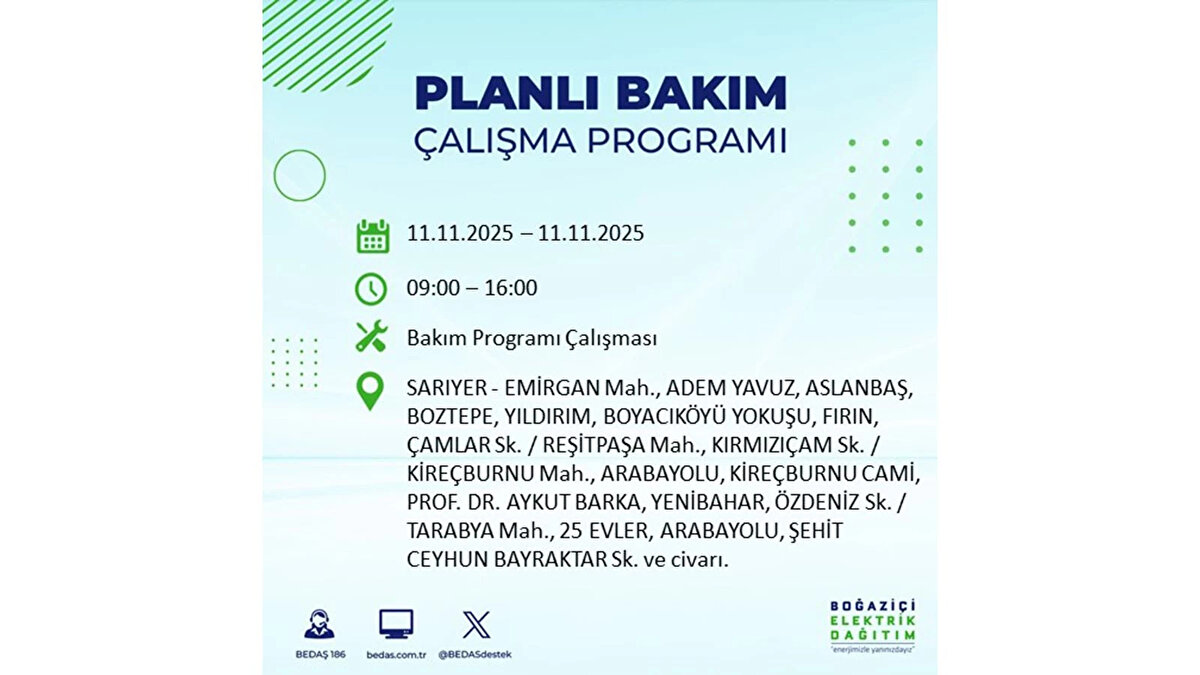 PLANLI BAKIM
ÇALIŞMA PROGRAMI

11.11.2025 – 11.11.2025

09:00 – 16:00

Bakım Programı Çalışması

SARIYER - EMİRGAN Mah., ADEM YAVUZ, ASLANBAŞ, BOZTEPE, YILDIRIM, BOYACIKÖYÜ YOKUŞU, FIRIN, ÇAMLAR Sk. / REŞİTPAŞA Mah., KIRMIZIÇAM Sk. / KİREÇBURNU Mah., ARABAYOLU, KİREÇBURNU CAMİ, PROF. DR. AYKUT BARKA, YENİBAHAR, ÖZDENİZ Sk. / TARABYA Mah., 25 EVLER, ARABAYOLU, ŞEHİT CEYHUN BAYRAKTAR Sk. ve civarı.

BEDAŞ 186

bedas.com.tr

@BEDASdestek

BOĞAZİÇİ
ELEKTRİK
DAĞITIM
"enerjimizle yanınızdayız"